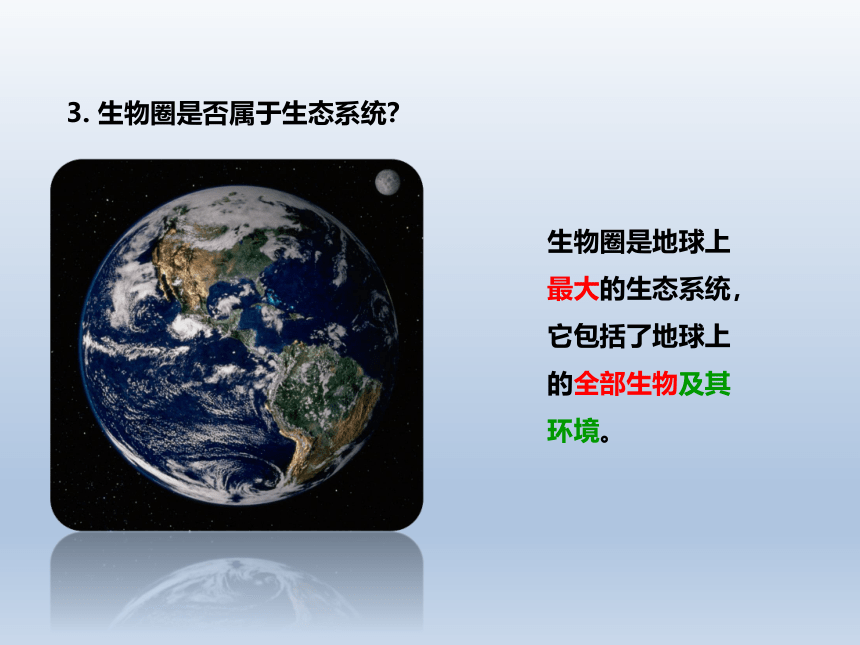 3. 生物圈是否属于生态系统?

生物圈是地球上最大的生态系统，它包括了地球上的全部生物及其环境。